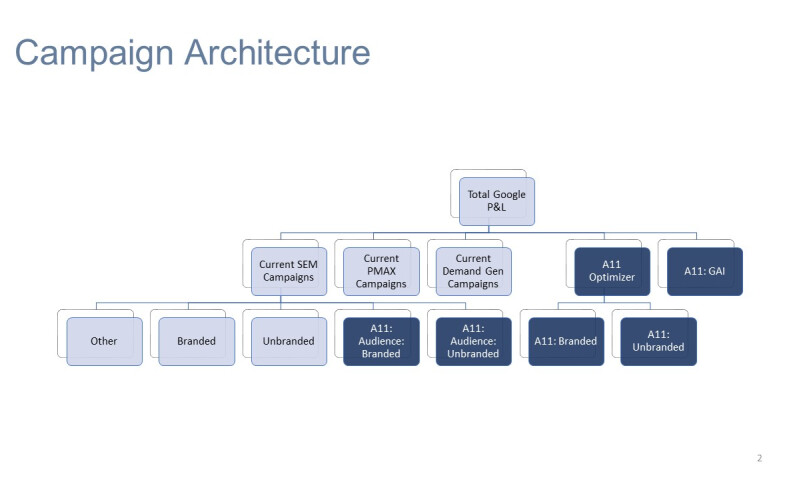 Campaign Architecture

Total Google P&L

Current SEM Campaigns

Current PMAX Campaigns

Current Demand Gen Campaigns

A11 Optimizer

A11: GAI

Other

Branded

Unbranded

A11: Audience: Branded

A11: Audience: Unbranded

A11: Branded

A11: Unbranded

2